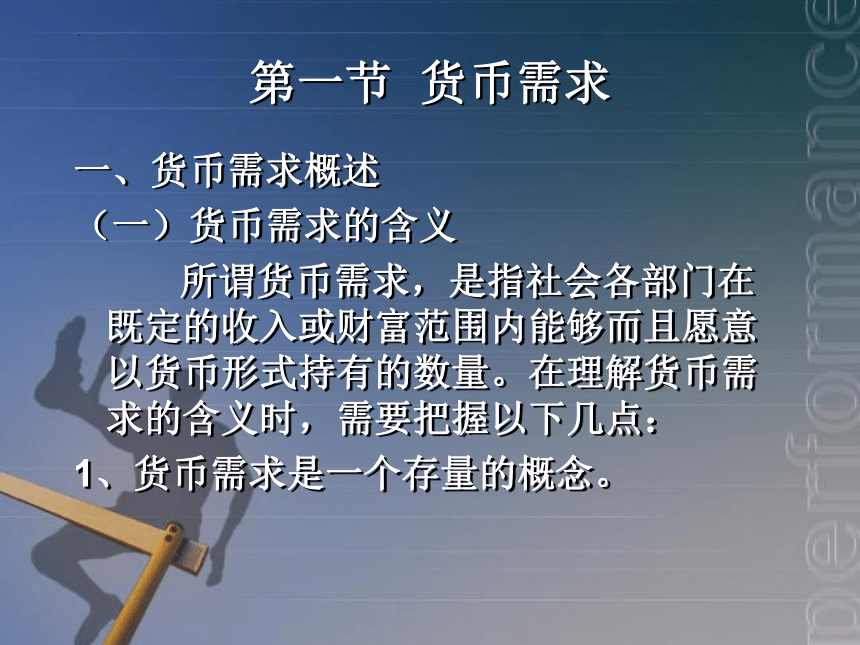 第一节 货币需求

一、货币需求概述

（一）货币需求的含义

所谓货币需求，是指社会各部门在既定的收入或财富范围内能够而且愿意以货币形式持有的数量。在理解货币需求的含义时，需要把握以下几点：

1、货币需求是一个存量的概念。

performance